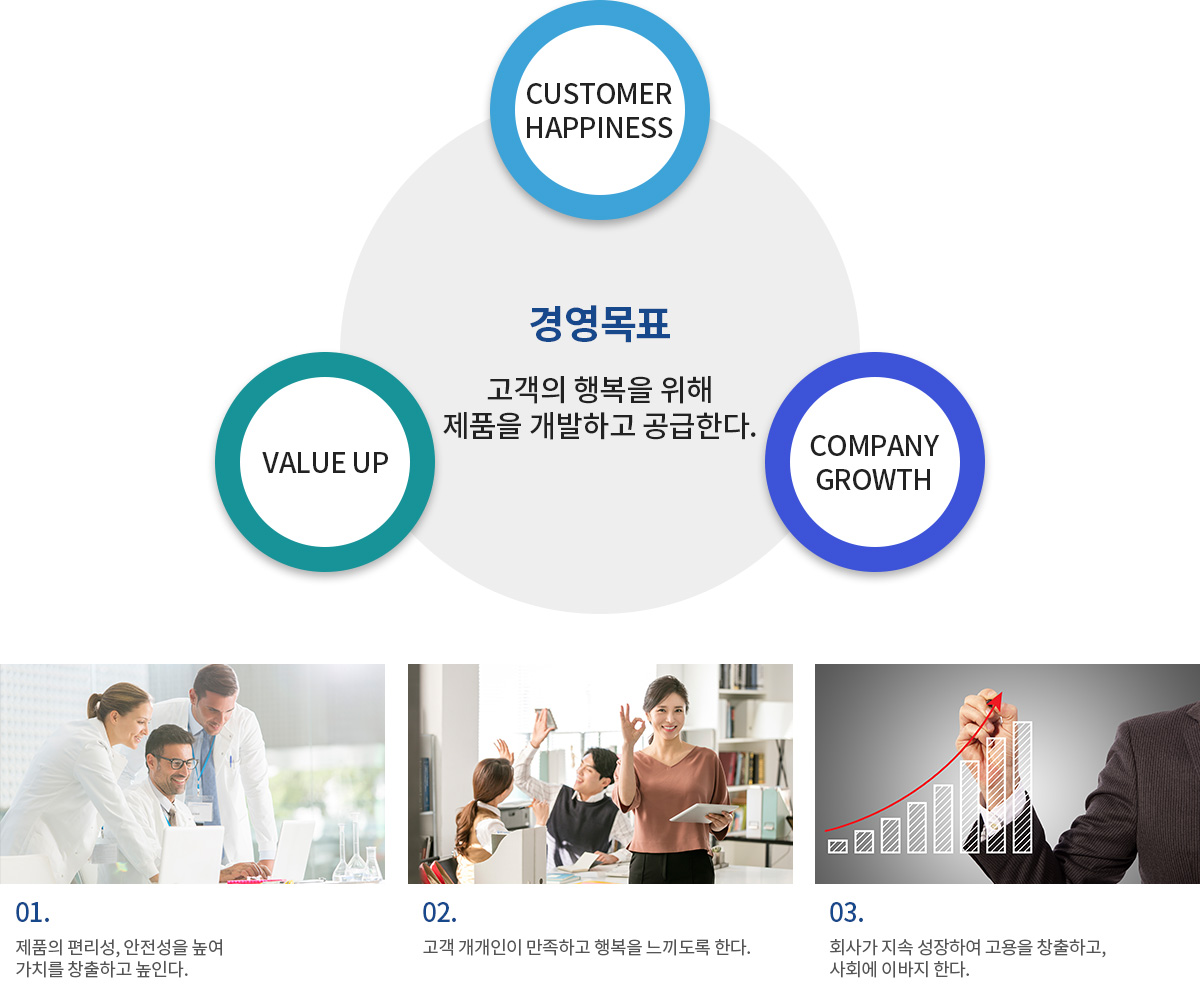 CUSTOMER HAPPINESS

경영목표

고객의 행복을 위해
제품을 개발하고 공급한다.

VALUE UP

COMPANY GROWTH

01.

제품의 편리성, 안전성을 높여
가치를 창출하고 높인다.

02.

고객 개개인이 만족하고 행복을 느끼도록 한다.

03.

회사가 지속 성장하여 고용을 창출하고,
사회에 이바지 한다.